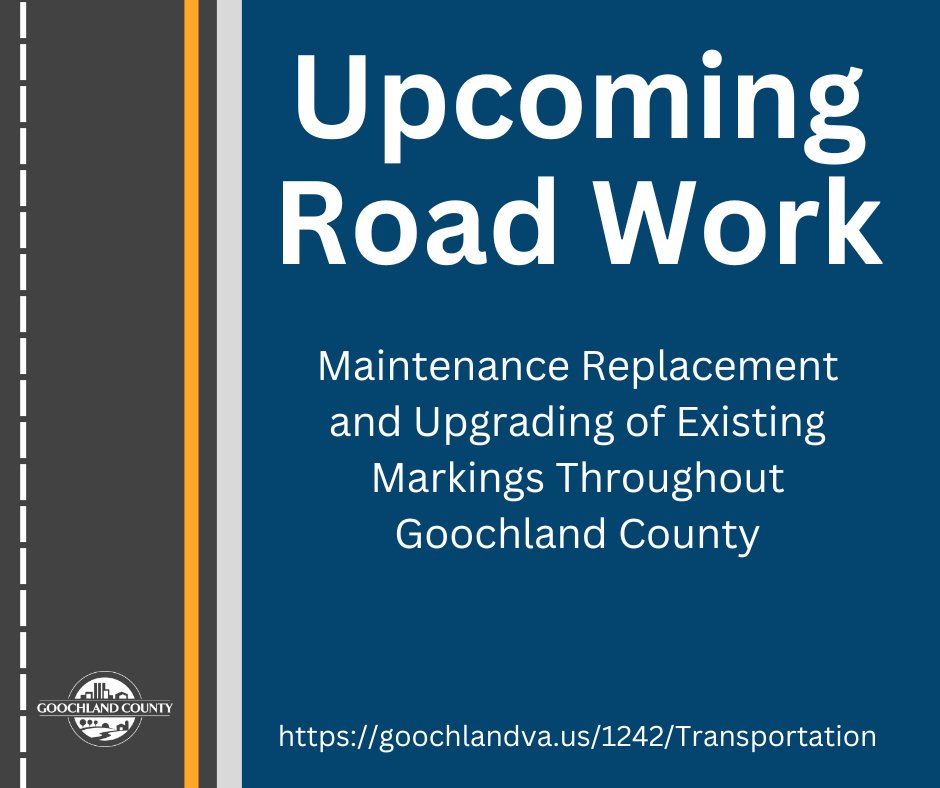 Upcoming Road Work

Maintenance Replacement and Upgrading of Existing Markings Throughout Goochland County

GOOCHLAND COUNTY

https://goochlandva.us/1242/Transportation